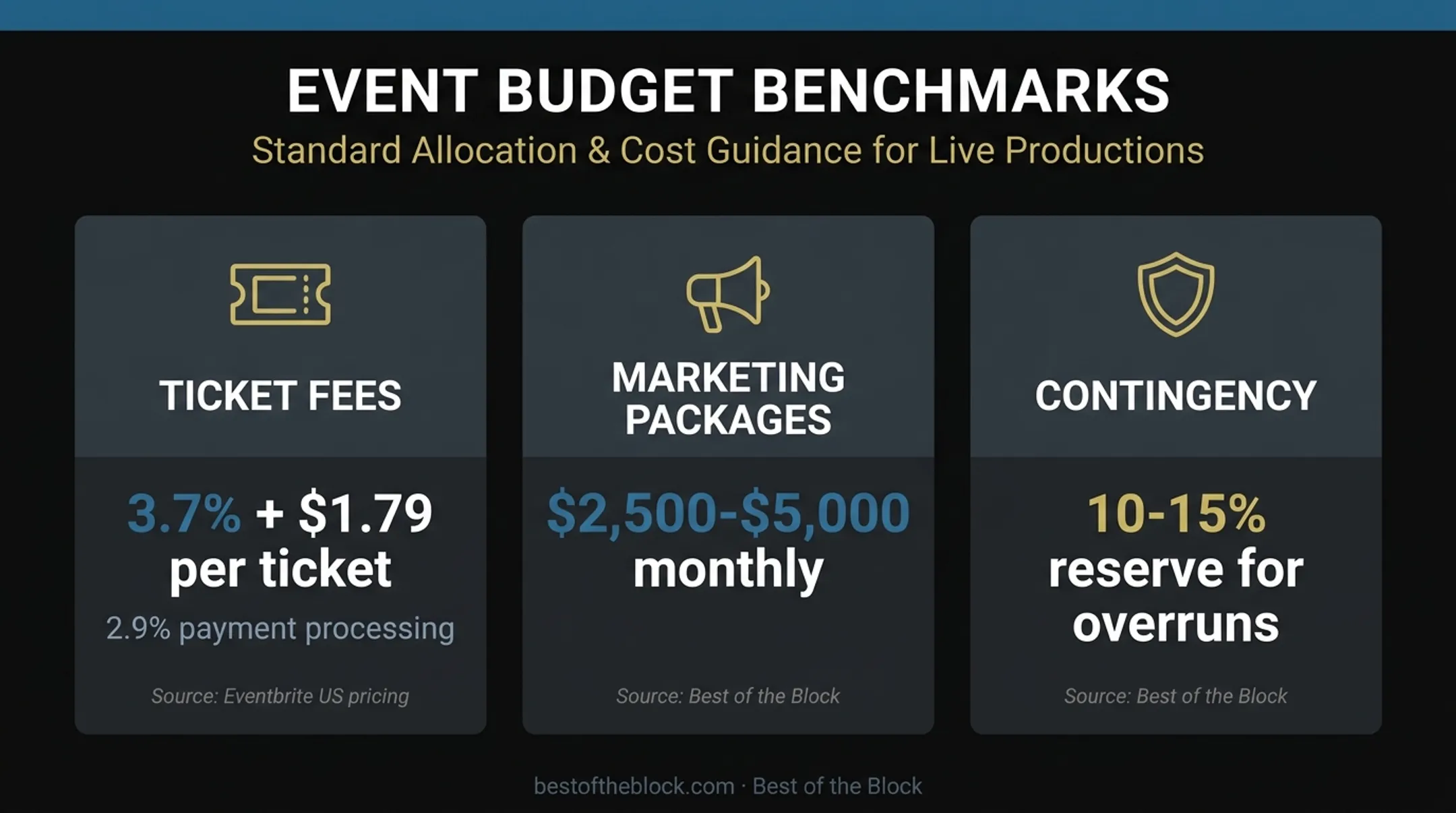 EVENT BUDGET BENCHMARKS

Standard Allocation & Cost Guidance for Live Productions

TICKET FEES

3.7% + $1.79 per ticket

2.9% payment processing

Source: Eventbrite US pricing

MARKETING PACKAGES

$2,500-$5,000 monthly

Source: Best of the Block

CONTINGENCY

10-15% reserve for overruns

Source: Best of the Block

bestoftheblock.com · Best of the Block